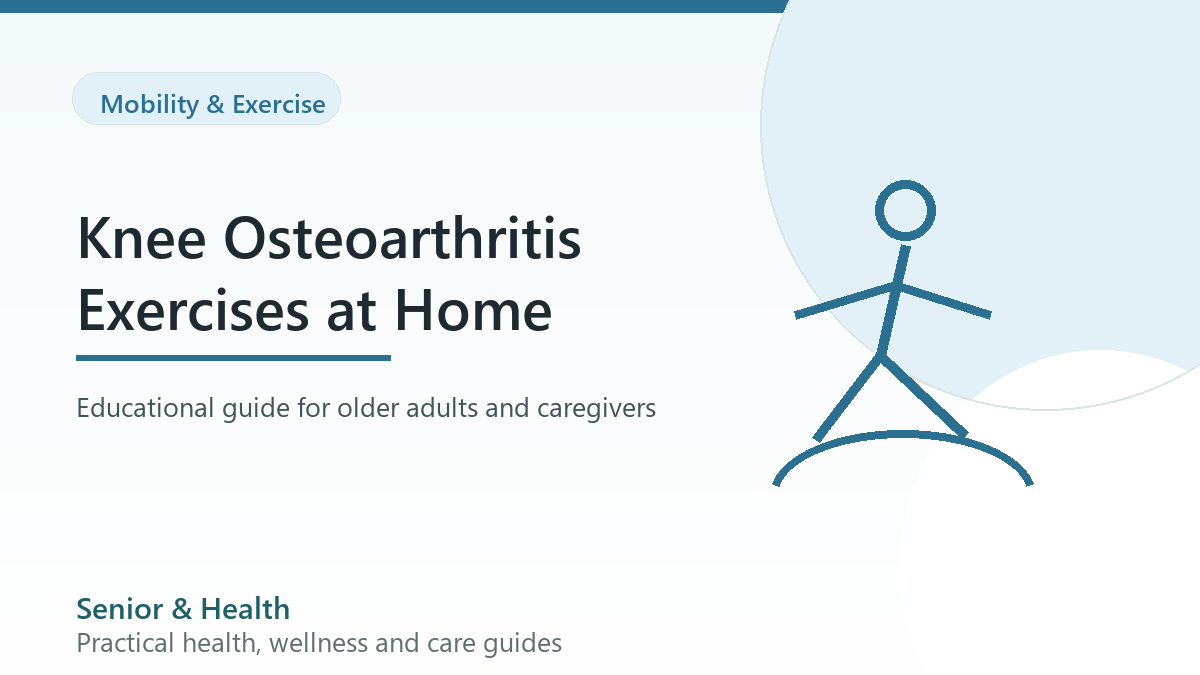 Mobility & Exercise

Knee Osteoarthritis Exercises at Home

Educational guide for older adults and caregivers

Senior & Health
Practical health, wellness and care guides